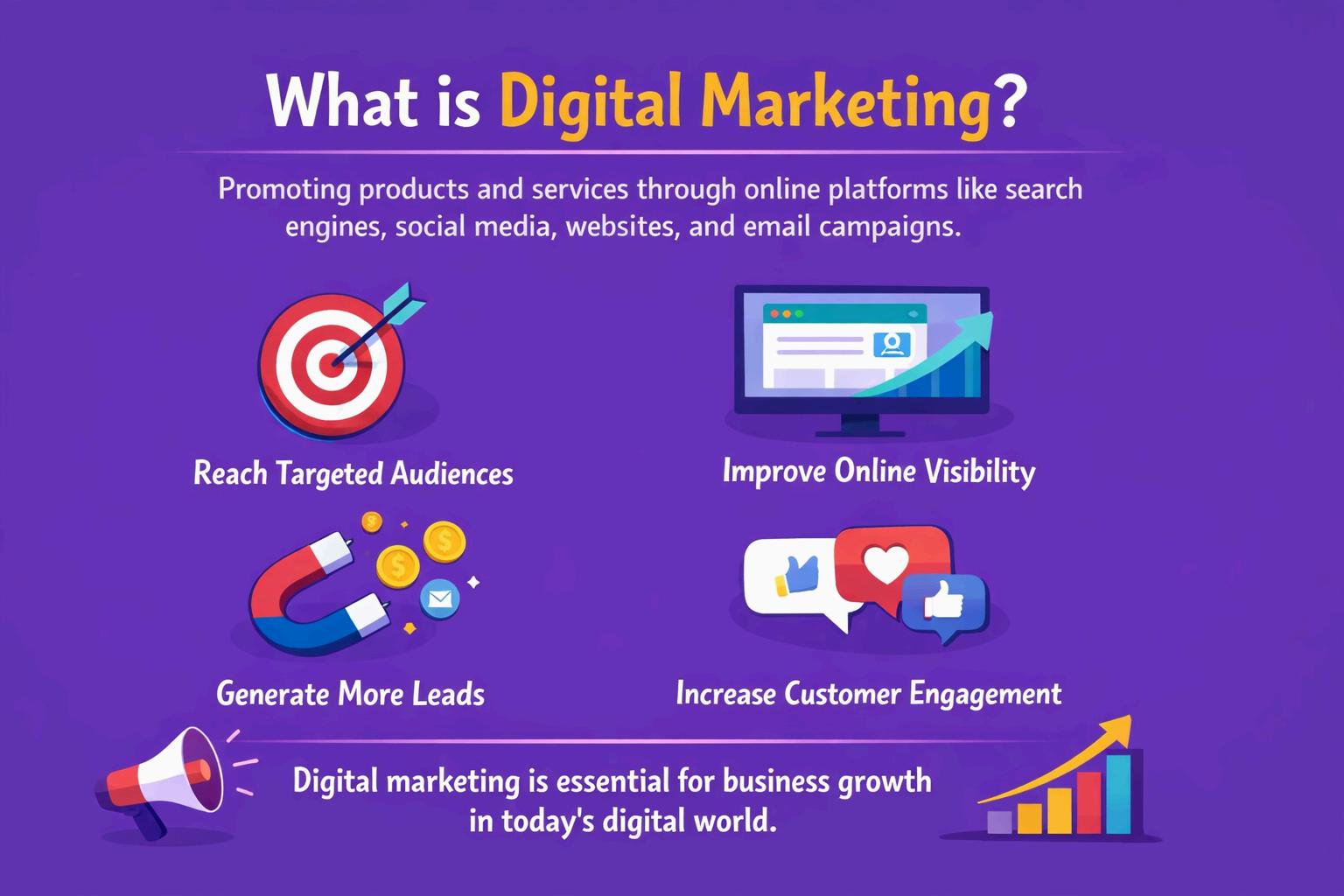 What is Digital Marketing?

Promoting products and services through online platforms like search engines, social media, websites, and email campaigns.

Reach Targeted Audiences

Improve Online Visibility

Generate More Leads

Increase Customer Engagement

Digital marketing is essential for business growth in today's digital world.